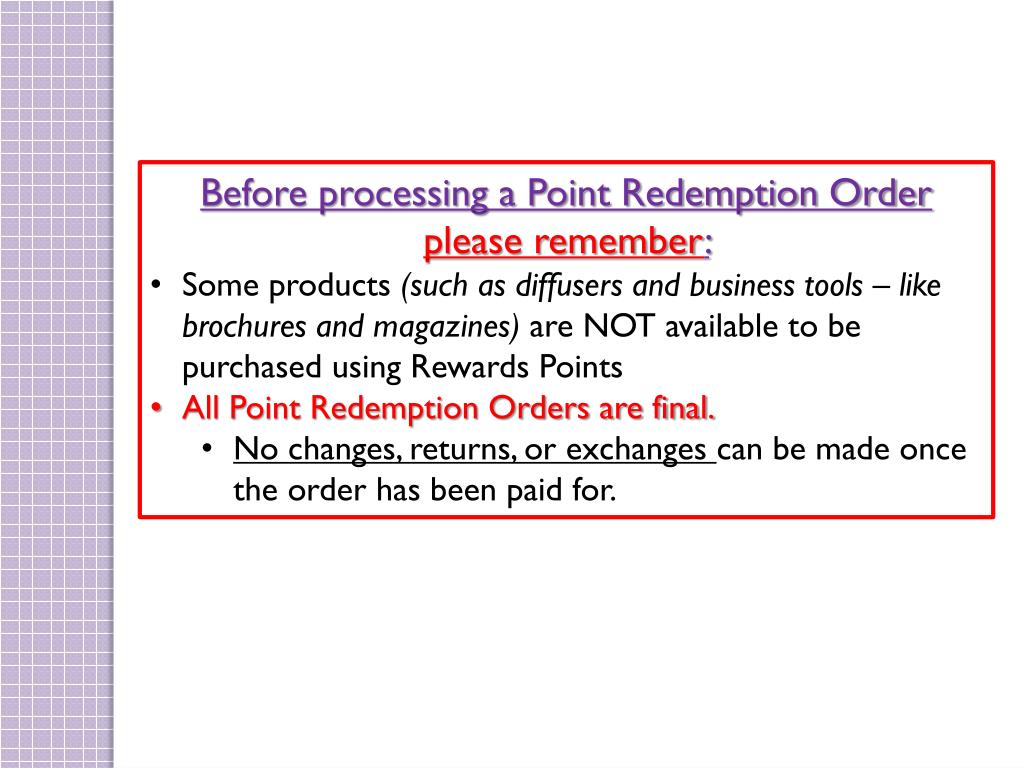 Before processing a Point Redemption Order please remember:

• Some products (such as diffusers and business tools – like brochures and magazines) are NOT available to be purchased using Rewards Points
• All Point Redemption Orders are final.
  • No changes, returns, or exchanges can be made once the order has been paid for.